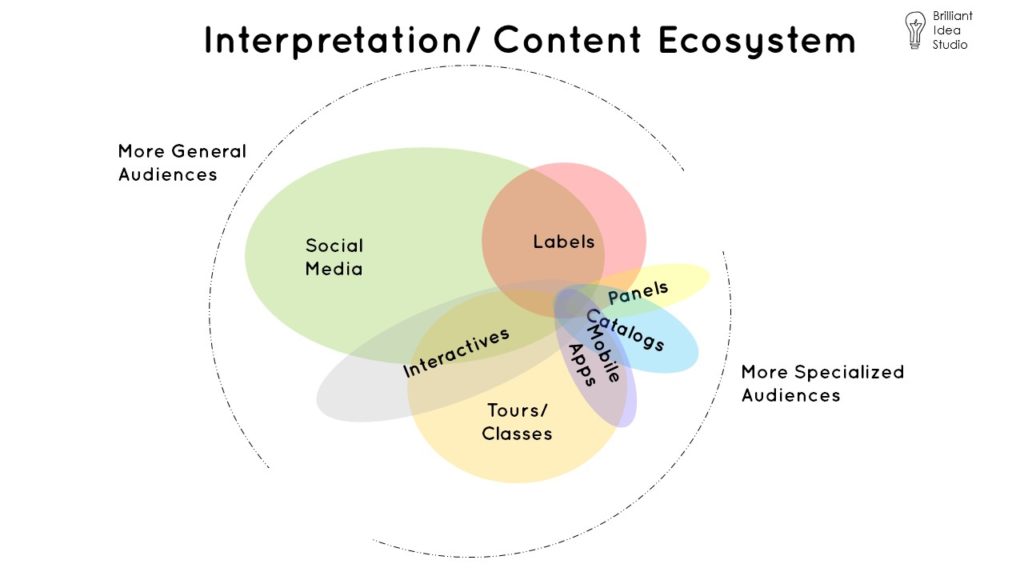 Interpretation/ Content Ecosystem

Brilliant Idea Studio

More General Audiences

Social Media

Labels

Panels

Catalogs

Mobile Apps

Interactives

Tours/ Classes

More Specialized Audiences